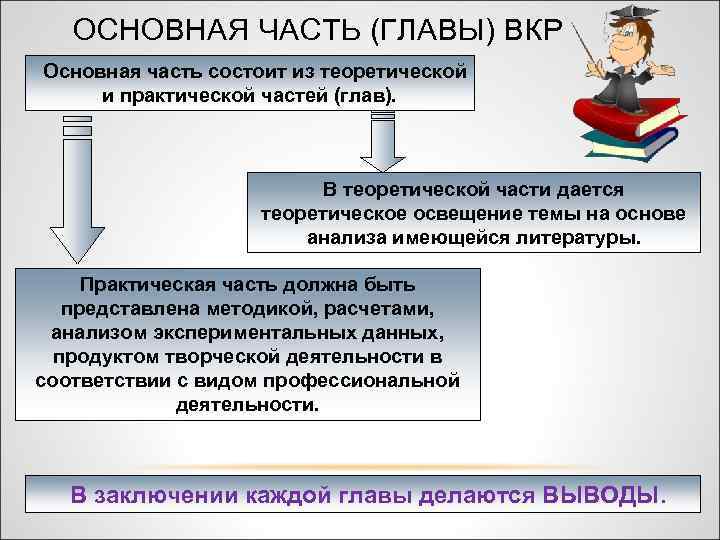 ОСНОВНАЯ ЧАСТЬ (ГЛАВЫ) ВКР

Основная часть состоит из теоретической и практической частей (глав).

В теоретической части дается теоретическое освещение темы на основе анализа имеющейся литературы.

Практическая часть должна быть представлена методикой, расчетами, анализом экспериментальных данных, продуктом творческой деятельности в соответствии с видом профессиональной деятельности.

В заключении каждой главы делаются ВЫВОДЫ.